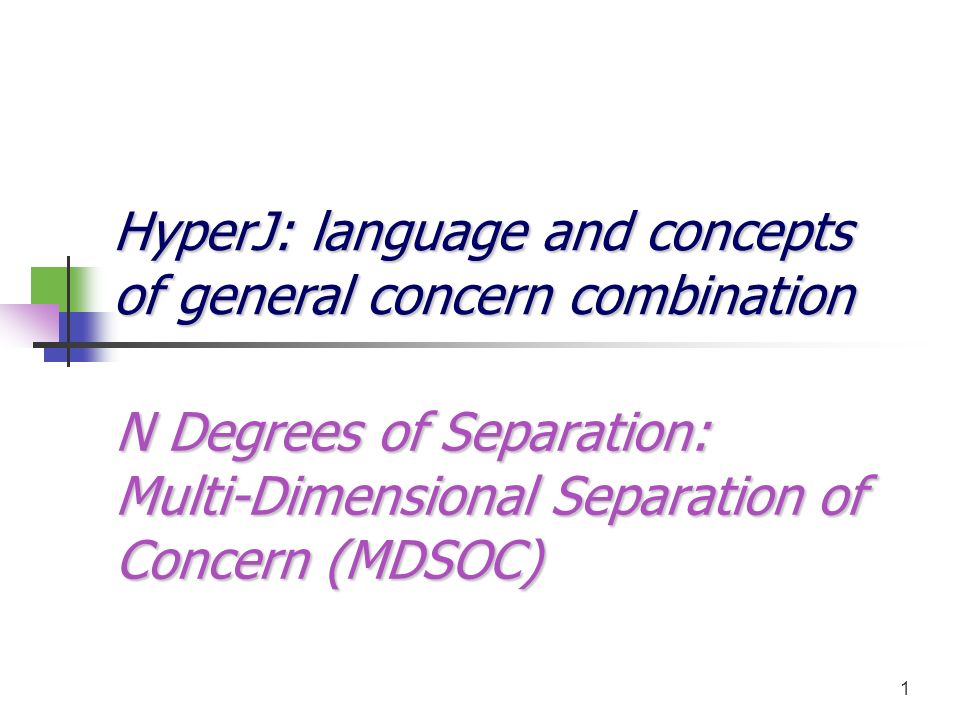 HyperJ: language and concepts of general concern combination

N Degrees of Separation: Multi-Dimensional Separation of Concern (MDSOC)

1